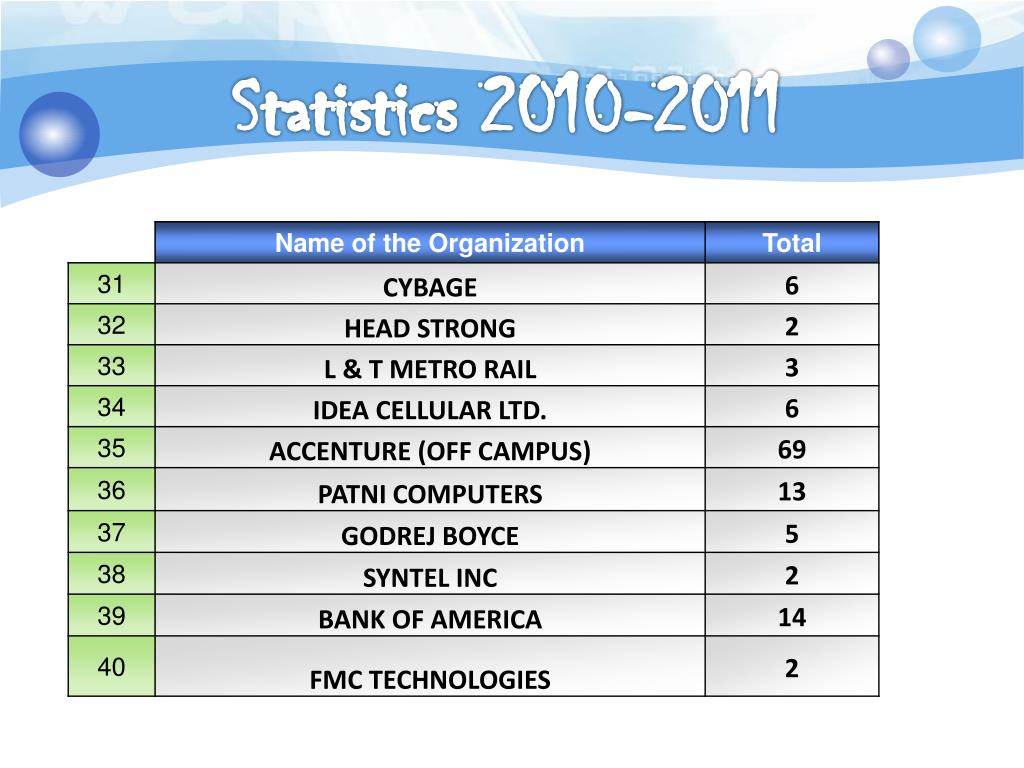 Statistics 2010-2011

|  | Name of the Organization | Total |
|---|---|---|
| 31 | CYBAGE | 6 |
| 32 | HEAD STRONG | 2 |
| 33 | L & T METRO RAIL | 3 |
| 34 | IDEA CELLULAR LTD. | 6 |
| 35 | ACCENTURE (OFF CAMPUS) | 69 |
| 36 | PATNI COMPUTERS | 13 |
| 37 | GODREJ BOYCE | 5 |
| 38 | SYNTEL INC | 2 |
| 39 | BANK OF AMERICA | 14 |
| 40 | FMC TECHNOLOGIES | 2 |